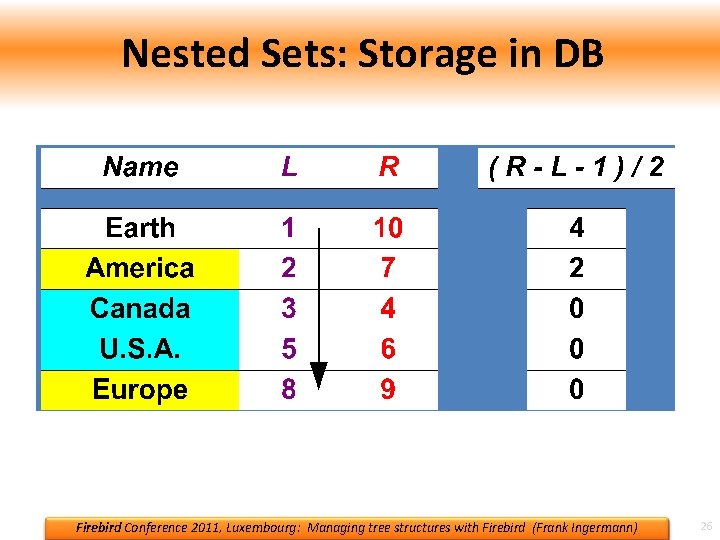 Nested Sets: Storage in DB

| Name | L | R | ( R - L - 1 ) / 2 |
|---|---|---|---|
| Earth | 1 | 10 | 4 |
| America | 2 | 7 | 2 |
| Canada | 3 | 4 | 0 |
| U.S.A. | 5 | 6 | 0 |
| Europe | 8 | 9 | 0 |

Firebird Conference 2011, Luxembourg: Managing tree structures with Firebird (Frank Ingermann)

26